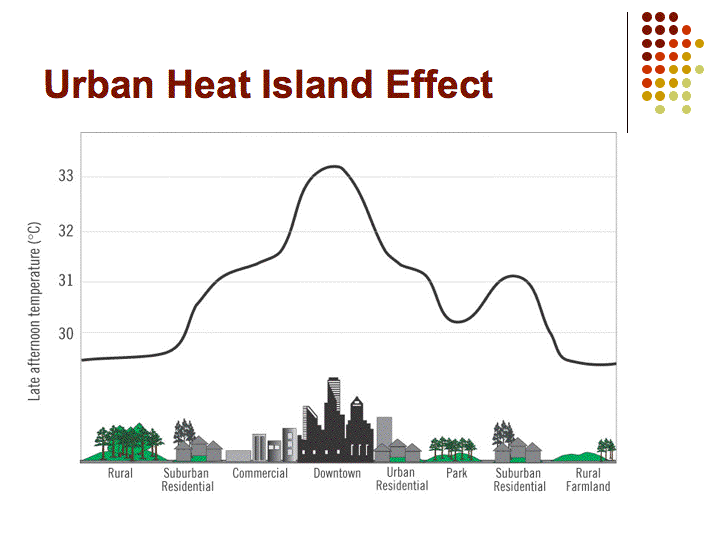 Urban Heat Island Effect

Late afternoon temperature (°C)

33
32
31
30

Rural
Suburban Residential
Commercial
Downtown
Urban Residential
Park
Suburban Residential
Rural Farmland